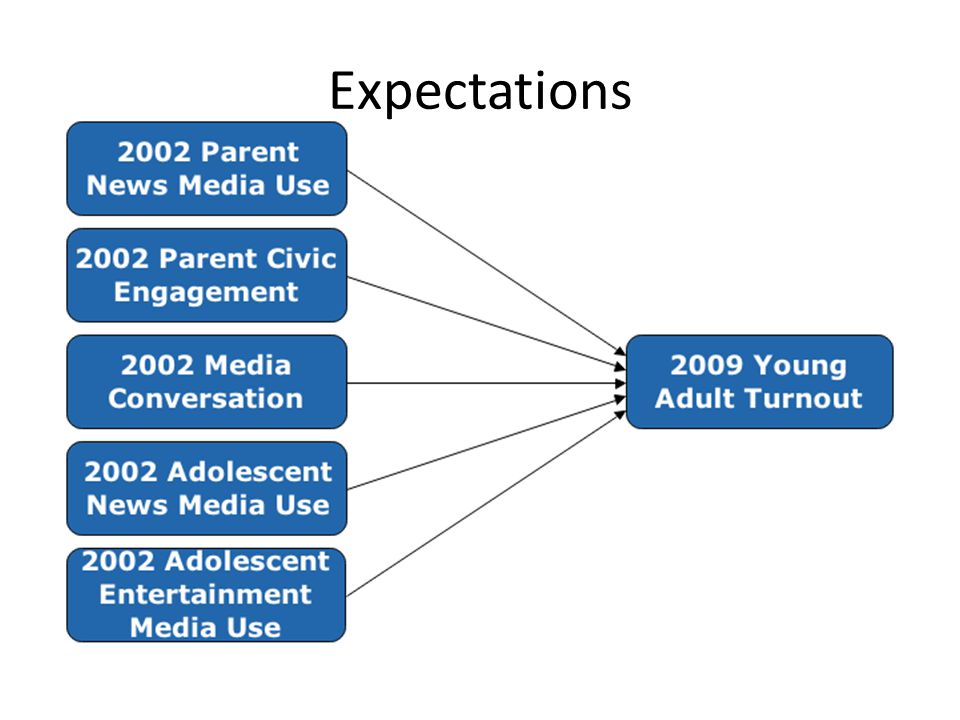 Expectations

2002 Parent News Media Use

2002 Parent Civic Engagement

2002 Media Conversation

2002 Adolescent News Media Use

2002 Adolescent Entertainment Media Use

2009 Young Adult Turnout